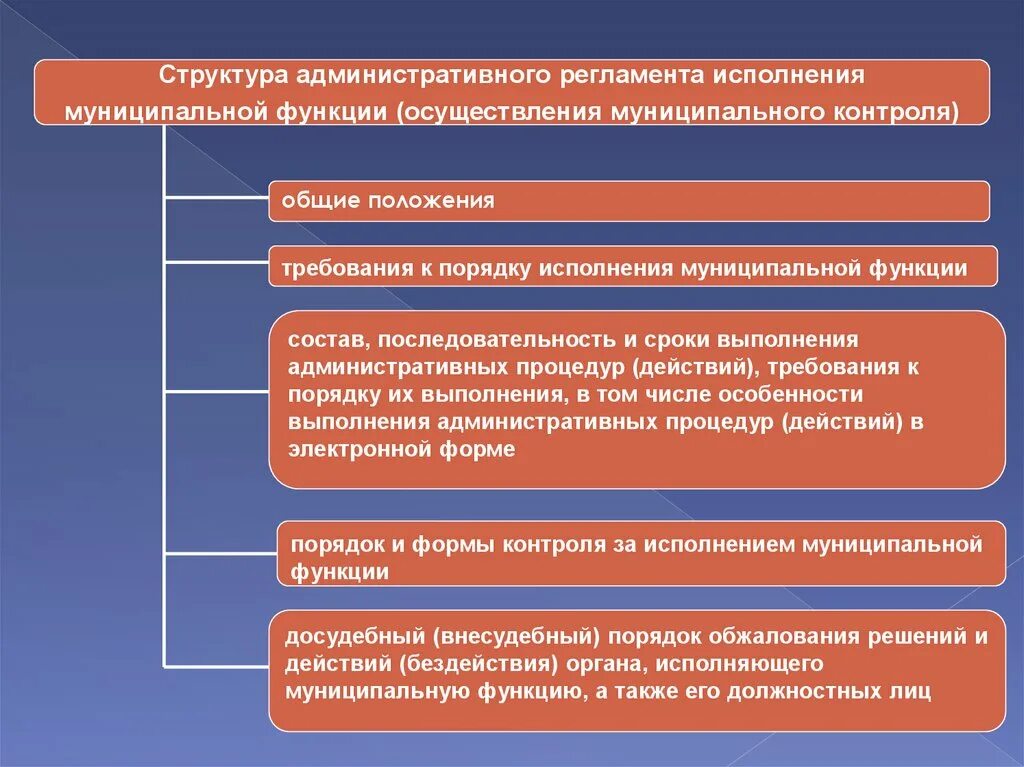 Структура административного регламента исполнения муниципальной функции (осуществления муниципального контроля)

общие положения

требования к порядку исполнения муниципальной функции

состав, последовательность и сроки выполнения административных процедур (действий), требования к порядку их выполнения, в том числе особенности выполнения административных процедур (действий) в электронной форме

порядок и формы контроля за исполнением муниципальной функции

досудебный (внесудебный) порядок обжалования решений и действий (бездействия) органа, исполняющего муниципальную функцию, а также его должностных лиц